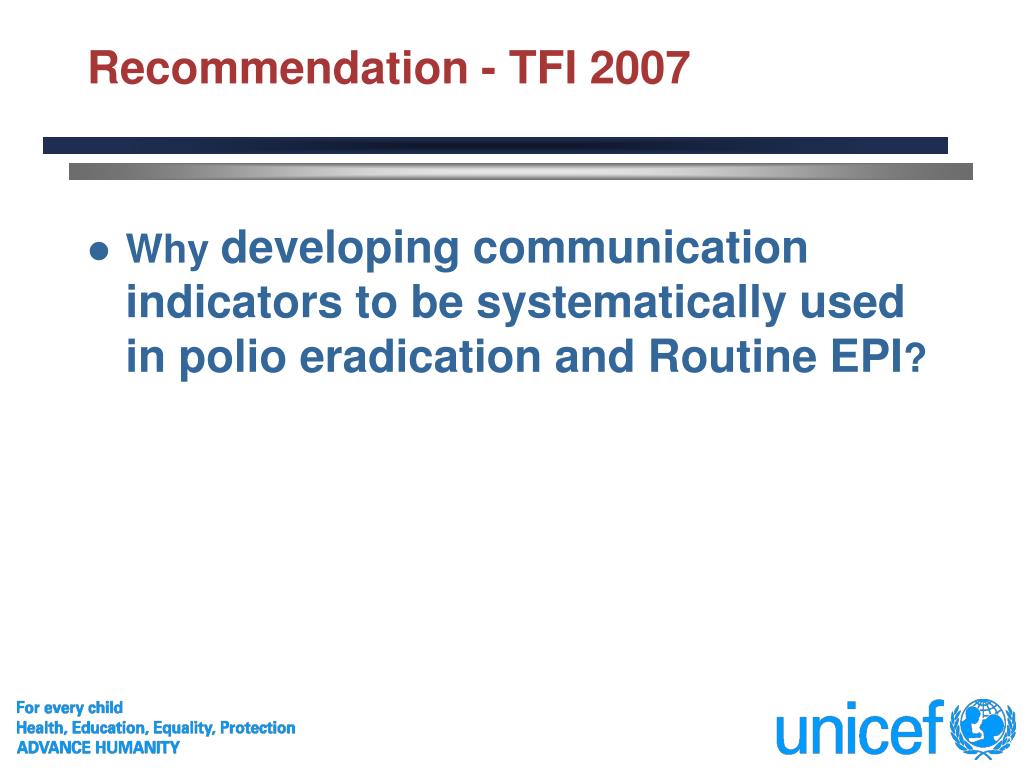 Recommendation - TFI 2007

- Why developing communication indicators to be systematically used in polio eradication and Routine EPI?

For every child
Health, Education, Equality, Protection
ADVANCE HUMANITY

unicef